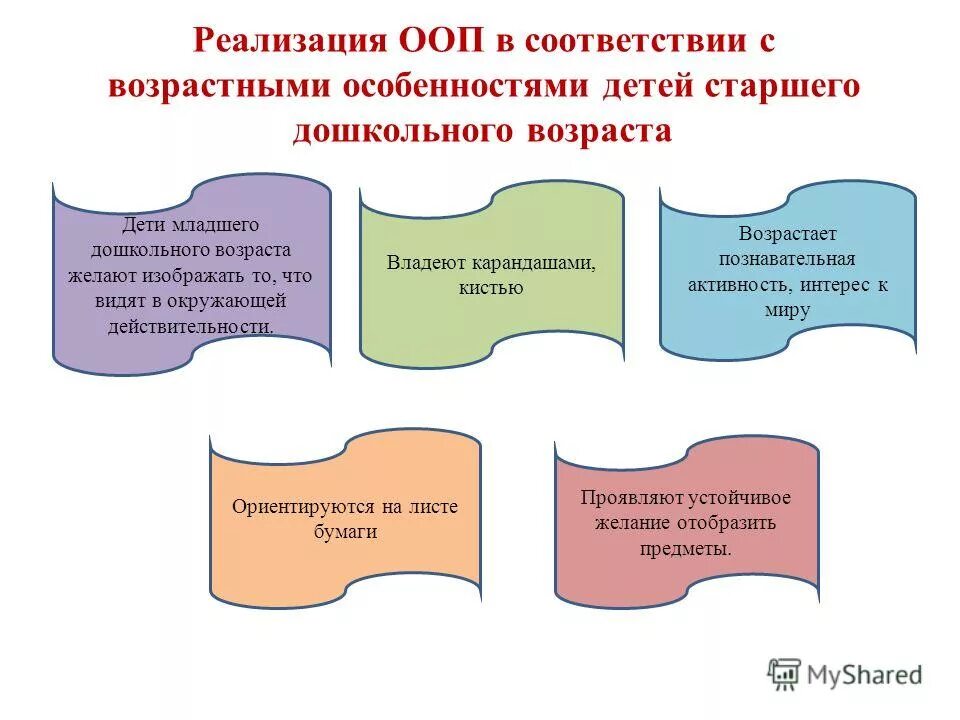 Реализация ООП в соответствии с возрастными особенностями детей старшего дошкольного возраста

Дети младшего дошкольного возраста желают изображать то, что видят в окружающей действительности.

Владеют карандашами, кистью

Возрастает познавательная активность, интерес к миру

Ориентируются на листе бумаги

Проявляют устойчивое желание отобразить предметы.

MyShared